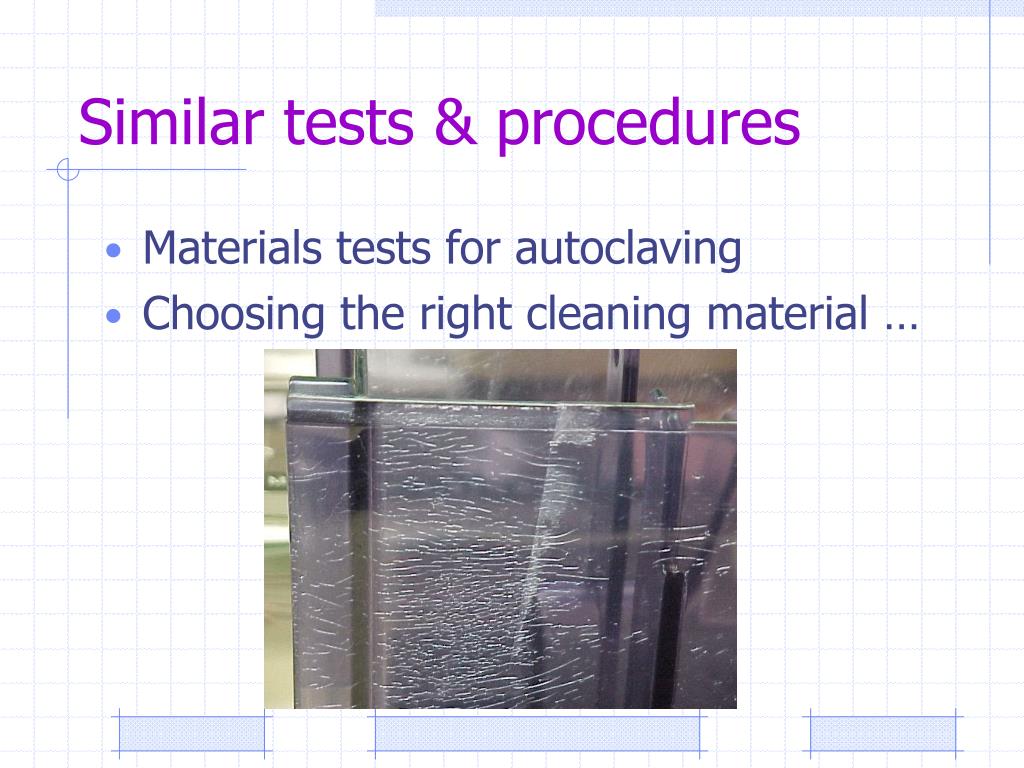 Similar tests & procedures

• Materials tests for autoclaving
• Choosing the right cleaning material …